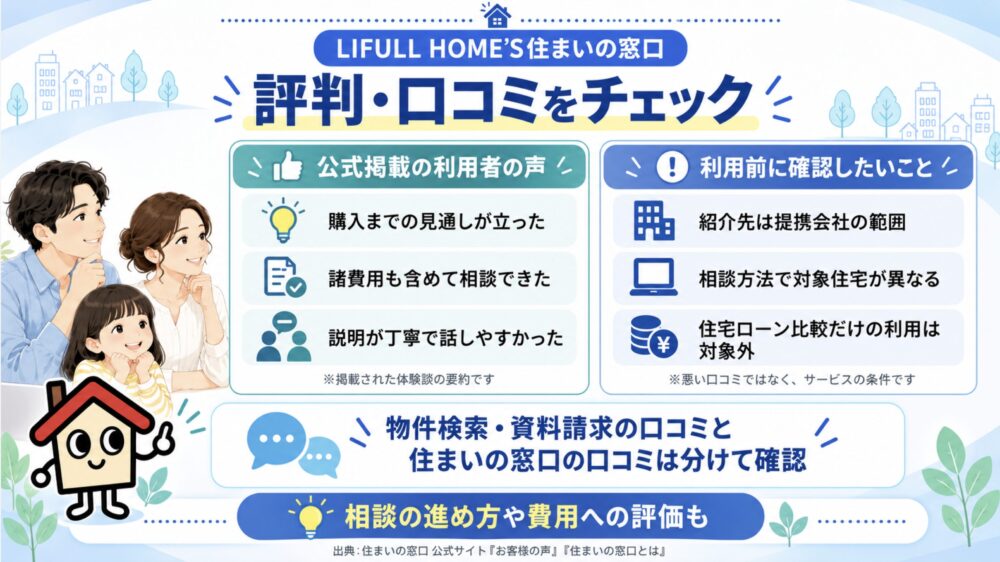 LIFULL HOME'S住まいの窓口

評判・口コミをチェック

公式掲載の利用者の声

購入までの見通しが立った

諸費用も含めて相談できた

説明が丁寧で話しやすかった

※掲載された体験談の要約です

利用前に確認したいこと

紹介先は提携会社の範囲

相談方法で対象住宅が異なる

住宅ローン比較だけの利用は対象外

※悪い口コミではなく、サービスの条件です

物件検索・資料請求の口コミと住まいの窓口の口コミは分けて確認

相談の進め方や費用への評価も

出典：住まいの窓口 公式サイト『お客様の声』『住まいの窓口とは』